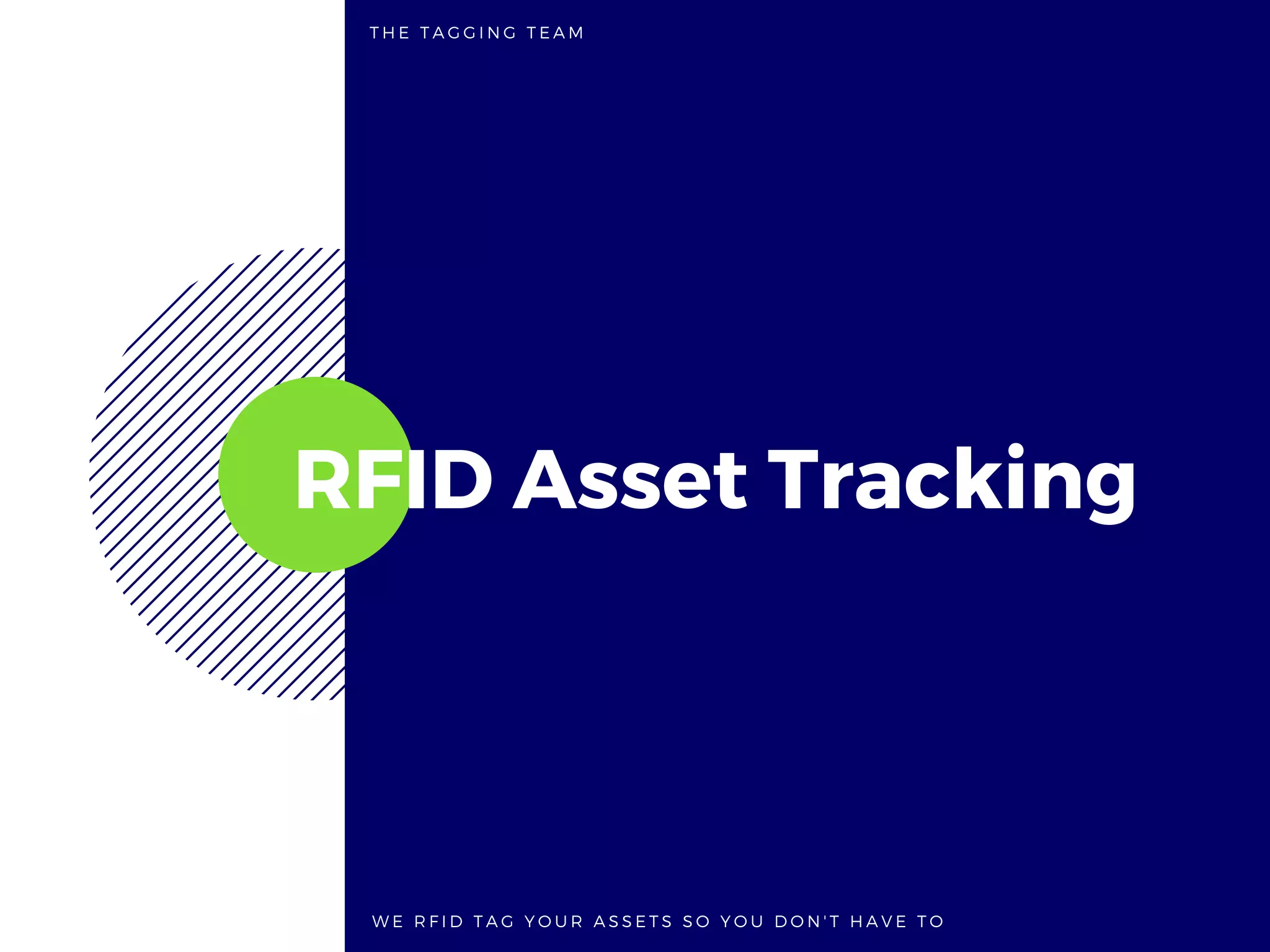 THE TAGGING TEAM

RFID Asset Tracking

WE RFID TAG YOUR ASSETS SO YOU DON'T HAVE TO